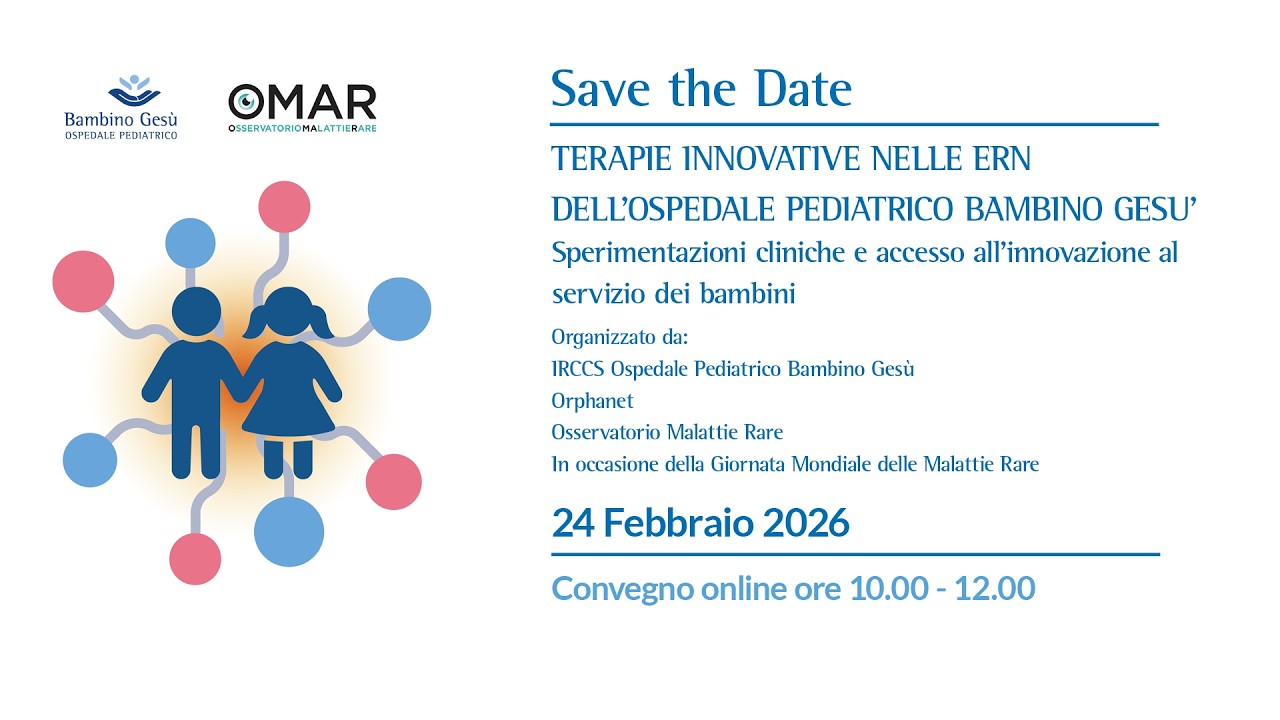 Bambino Gesù
OSPEDALE PEDIATRICO

OMAR
OSSERVATORIOMALATTIERARE

Save the Date

TERAPIE INNOVATIVE NELLE ERN DELL'OSPEDALE PEDIATRICO BAMBINO GESU'

Sperimentazioni cliniche e accesso all'innovazione al servizio dei bambini

Organizzato da:
IRCCS Ospedale Pediatrico Bambino Gesù
Orphanet
Osservatorio Malattie Rare
In occasione della Giornata Mondiale delle Malattie Rare

24 Febbraio 2026

Convegno online ore 10.00 - 12.00